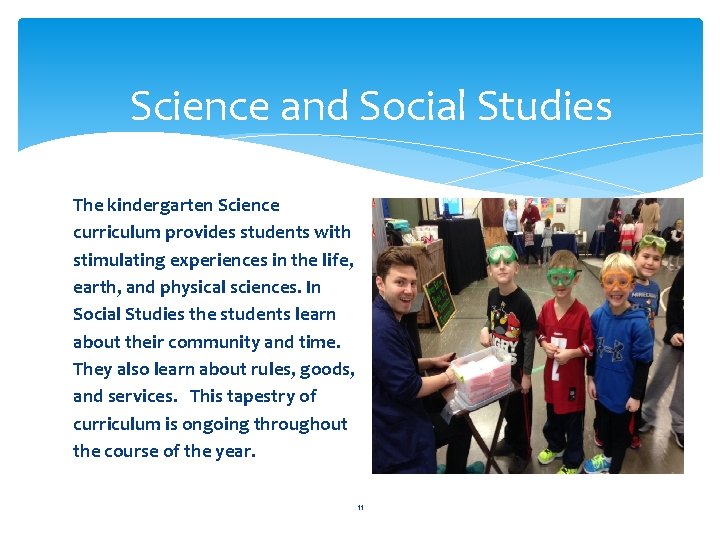 Science and Social Studies

The kindergarten Science curriculum provides students with stimulating experiences in the life, earth, and physical sciences. In Social Studies the students learn about their community and time. They also learn about rules, goods, and services. This tapestry of curriculum is ongoing throughout the course of the year.

11